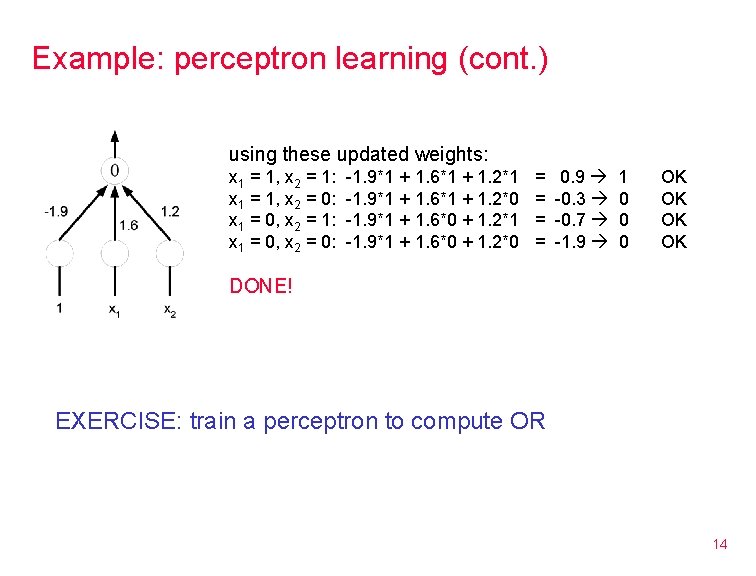 Example: perceptron learning (cont.)

0

-1.9

1.6

1.2

1 $x_1$ $x_2$

using these updated weights:
$x_1 = 1, x_2 = 1$: $-1.9*1 + 1.6*1 + 1.2*1 = 0.9 \rightarrow 1$ OK
$x_1 = 1, x_2 = 0$: $-1.9*1 + 1.6*1 + 1.2*0 = -0.3 \rightarrow 0$ OK
$x_1 = 0, x_2 = 1$: $-1.9*1 + 1.6*0 + 1.2*1 = -0.7 \rightarrow 0$ OK
$x_1 = 0, x_2 = 0$: $-1.9*1 + 1.6*0 + 1.2*0 = -1.9 \rightarrow 0$ OK

DONE!

EXERCISE: train a perceptron to compute OR

14